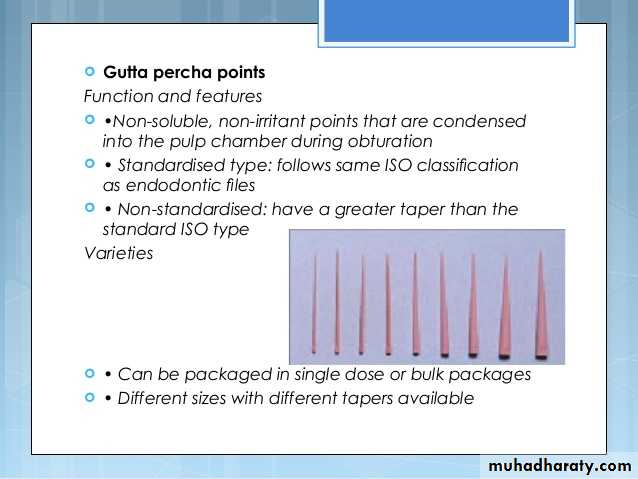 Gutta percha points

Function and features

•Non-soluble, non-irritant points that are condensed into the pulp chamber during obturation

• Standardised type: follows same ISO classification as endodontic files

• Non-standardised: have a greater taper than the standard ISO type

Varieties

• Can be packaged in single dose or bulk packages

• Different sizes with different tapers available

muhadharaty.com